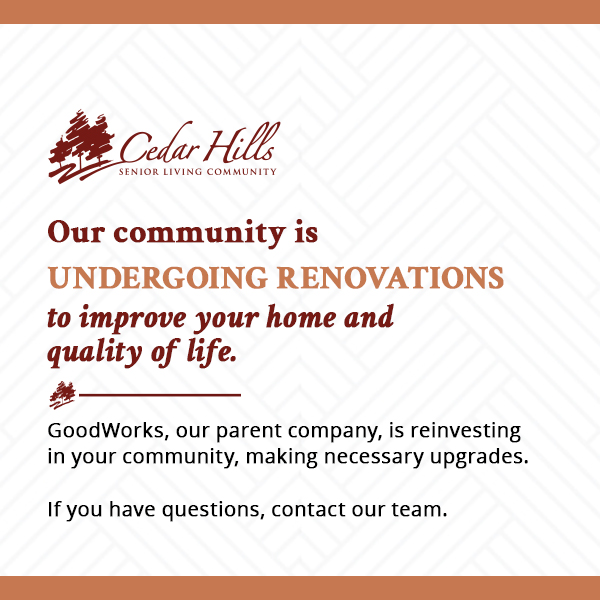 Cedar Hills
SENIOR LIVING COMMUNITY

Our community is
UNDERGOING RENOVATIONS
to improve your home and quality of life.

GoodWorks, our parent company, is reinvesting in your community, making necessary upgrades.

If you have questions, contact our team.